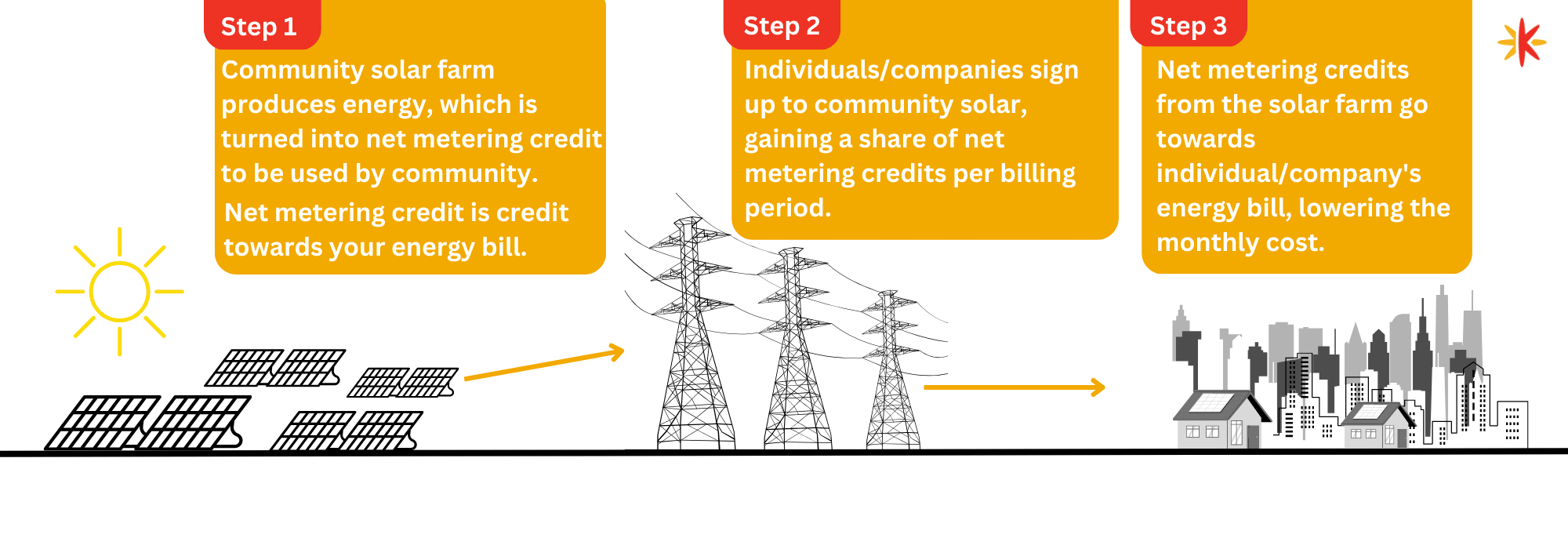 Step 1
Community solar farm produces energy, which is turned into net metering credit to be used by community.

Net metering credit is credit towards your energy bill.

Step 2
Individuals/companies sign up to community solar, gaining a share of net metering credits per billing period.

Step 3
Net metering credits from the solar farm go towards individual/company's energy bill, lowering the monthly cost.